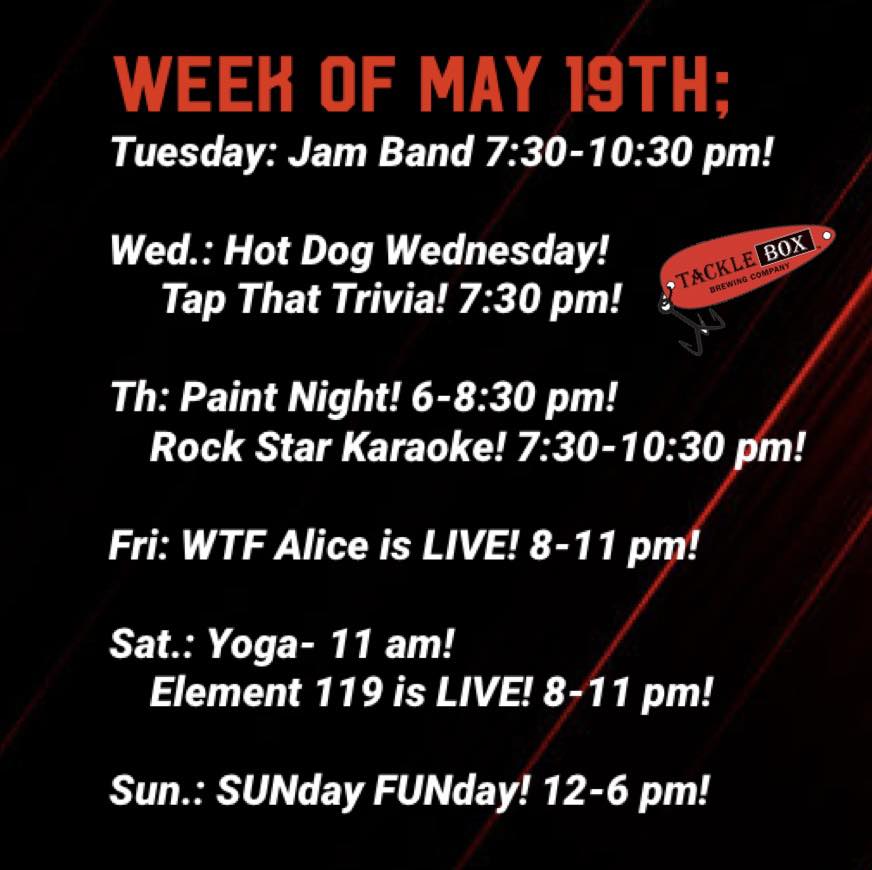 WEEK OF MAY 19TH;

Tuesday: Jam Band 7:30-10:30 pm!

Wed.: Hot Dog Wednesday!
Tap That Trivia! 7:30 pm!

TACKLE BOX
BREWING COMPANY

Th: Paint Night! 6-8:30 pm!
Rock Star Karaoke! 7:30-10:30 pm!

Fri: WTF Alice is LIVE! 8-11 pm!

Sat.: Yoga- 11 am!
Element 119 is LIVE! 8-11 pm!

Sun.: SUNday FUNday! 12-6 pm!